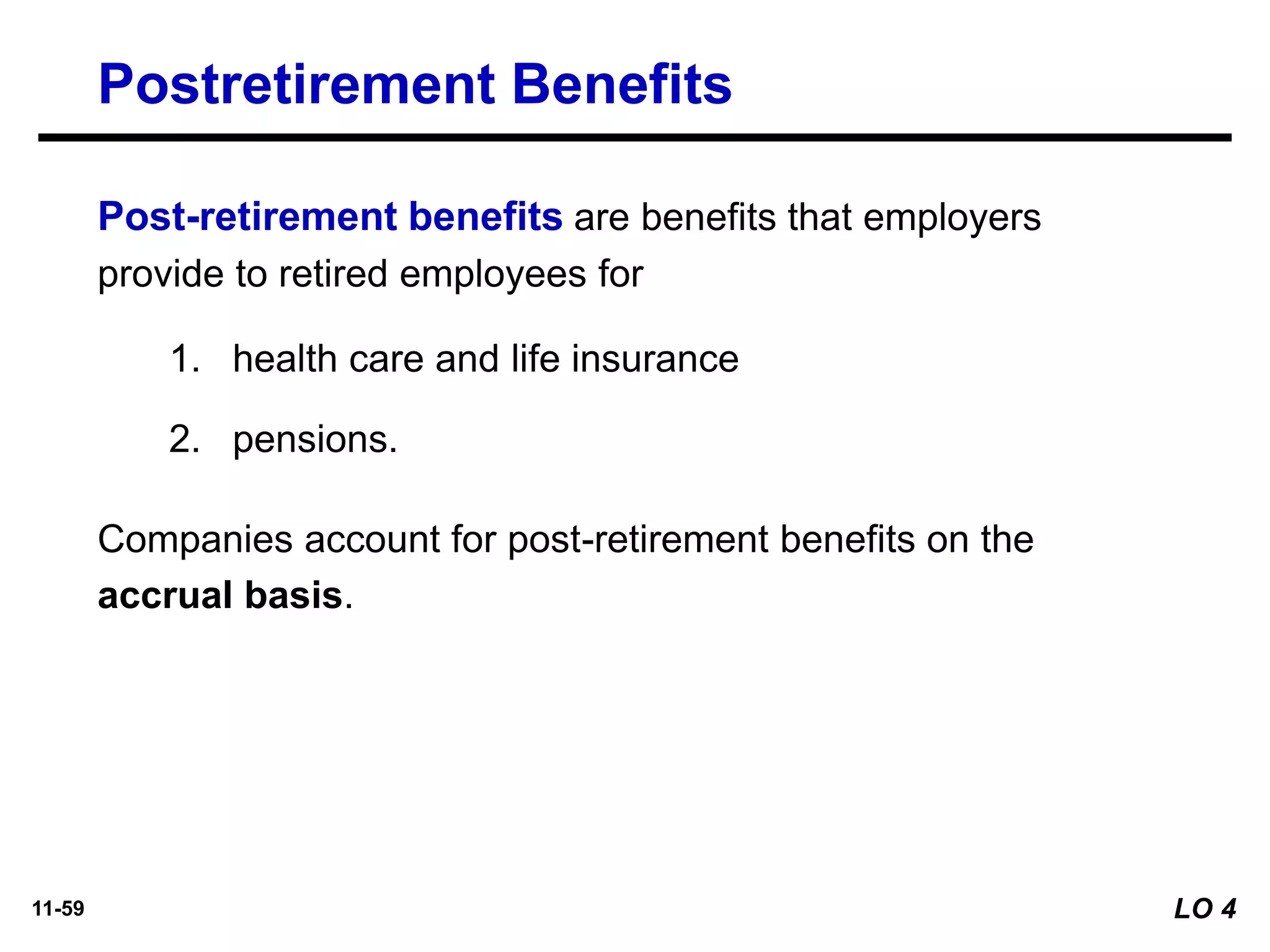 Postretirement Benefits

Post-retirement benefits are benefits that employers provide to retired employees for

1. health care and life insurance

2. pensions.

Companies account for post-retirement benefits on the accrual basis.

11-59

LO 4